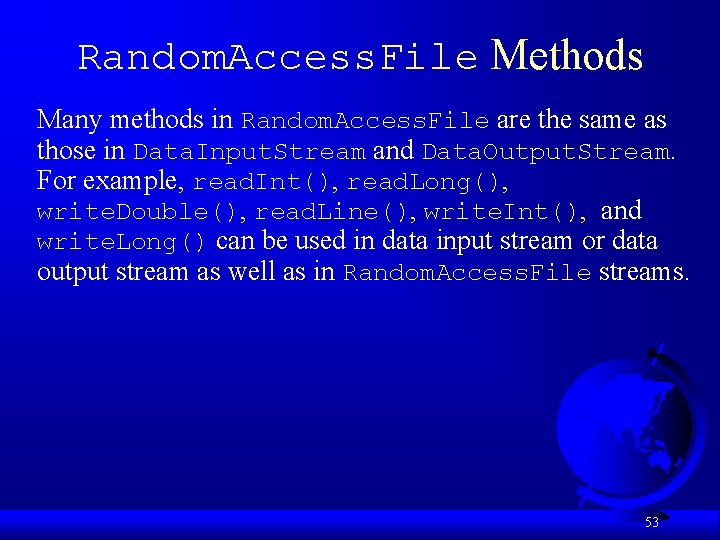 RandomAccessFile Methods

Many methods in RandomAccessFile are the same as those in DataInputStream and DataOutputStream. For example, readInt(), readLong(), writeDouble(), readLine(), writeInt(), and writeLong() can be used in data input stream or data output stream as well as in RandomAccessFile streams.

53